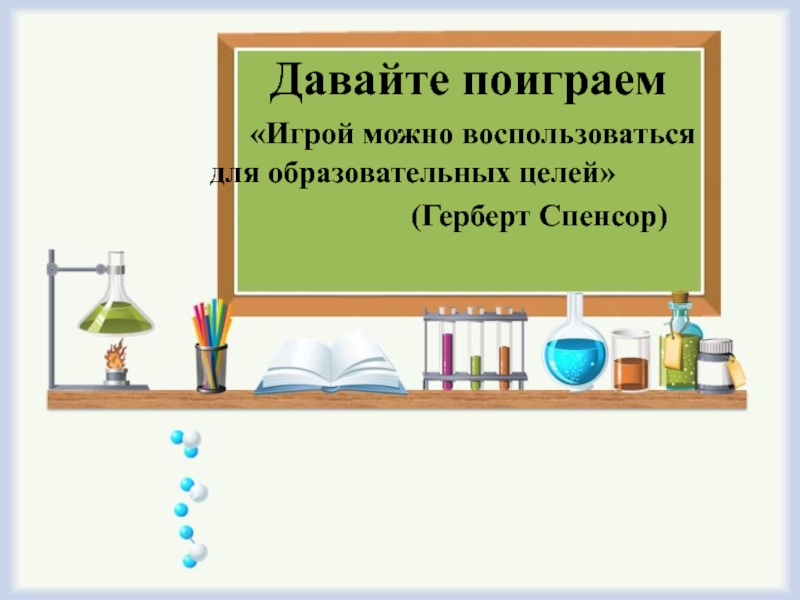 Давайте поиграем

«Игрой можно воспользоваться для образовательных целей»

(Герберт Спенсор)